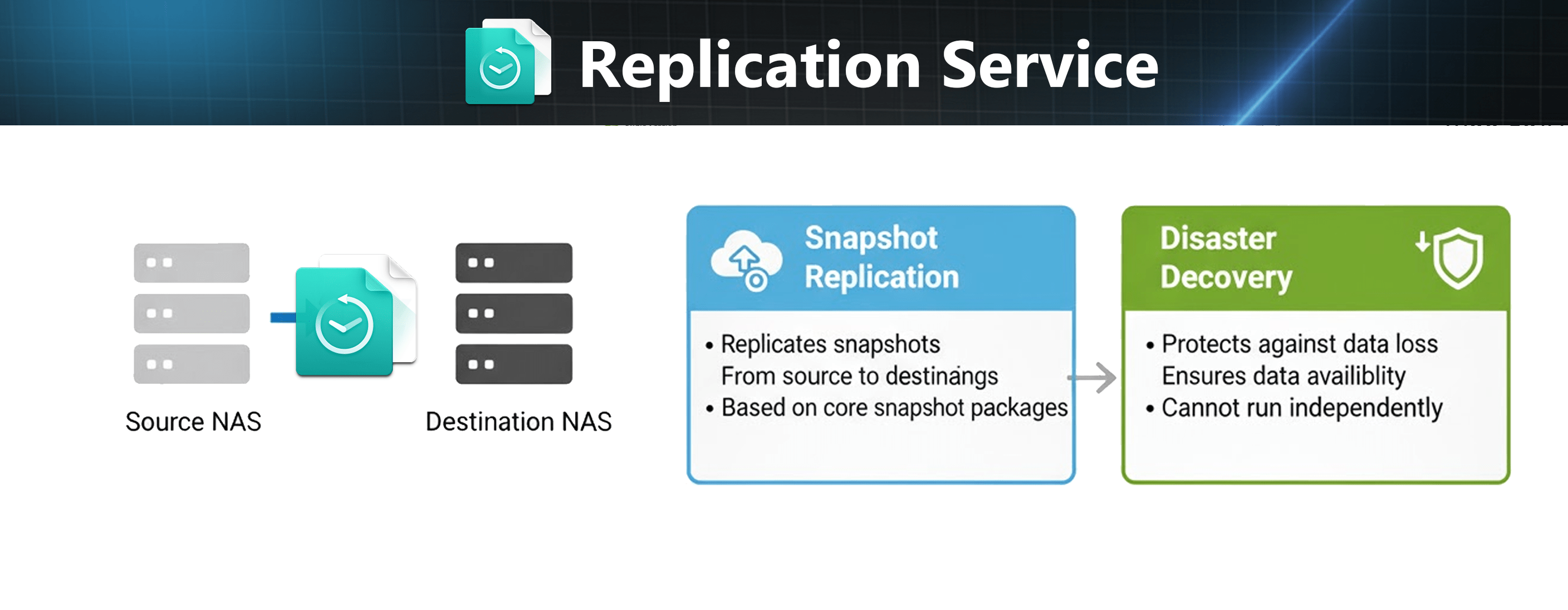 Replication Service

Source NAS

Destination NAS

Snapshot Replication

• Replicates snapshots From source to destinangs
• Based on core snapshot packages

Disaster Decovery

• Protects against data loss Ensures data availiblity
• Cannot run independently